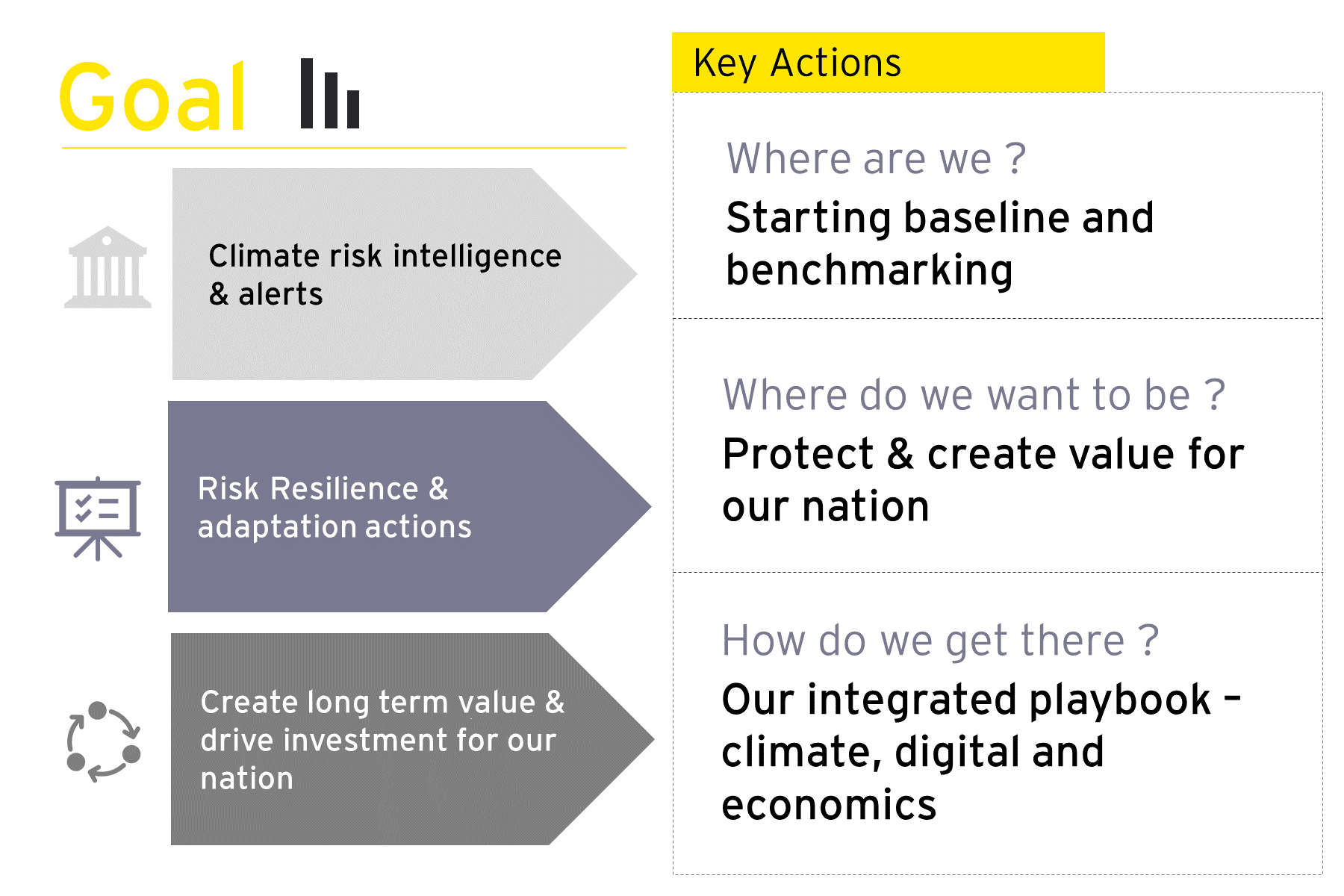 Goal

Climate risk intelligence & alerts

Risk Resilience & adaptation actions

Create long term value & drive investment for our nation

Key Actions

Where are we ?
Starting baseline and benchmarking

Where do we want to be ?
Protect & create value for our nation

How do we get there ?
Our integrated playbook – climate, digital and economics